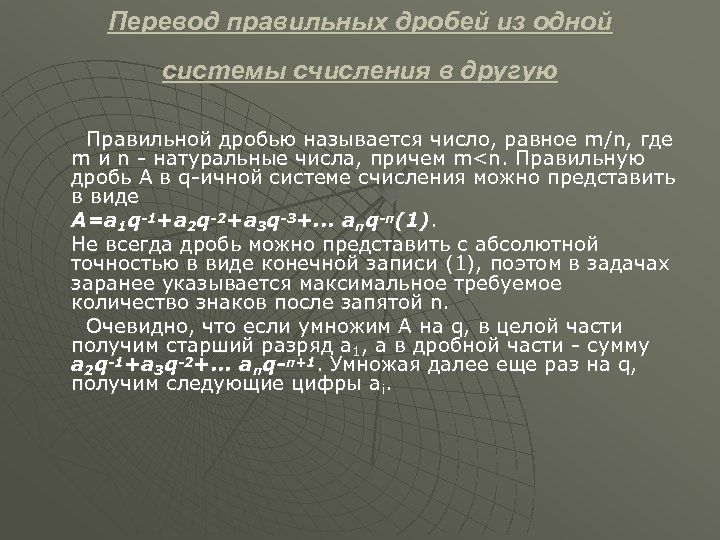 Перевод правильных дробей из одной системы счисления в другую

Правильной дробью называется число, равное m/n, где m и n - натуральные числа, причем m<n. Правильную дробь A в q-ичной системе счисления можно представить в виде

$A=a_1q^{-1}+a_2q^{-2}+a_3q^{-3}+... a_nq^{-n}(1)$.

Не всегда дробь можно представить с абсолютной точностью в виде конечной записи (1), поэтом в задачах заранее указывается максимальное требуемое количество знаков после запятой n.

Очевидно, что если умножим A на q, в целой части получим старший разряд $a_1$, а в дробной части - сумму $a_2q^{-1}+a_3q^{-2}+... a_nq^{-n+1}$. Умножая далее еще раз на q, получим следующие цифры $a_i$.